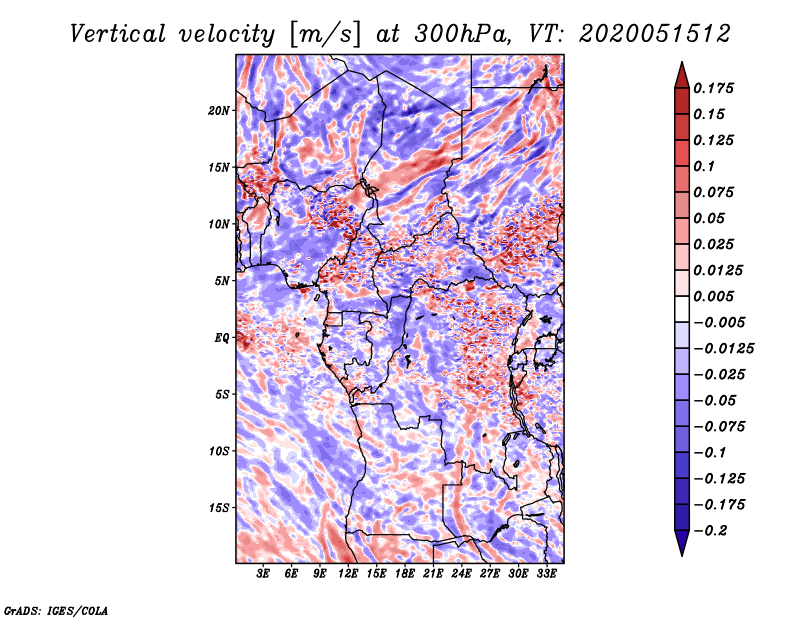 Vertical velocity [m/s] at 300hPa, VT: 2020051512

20N
15N
10N
5N
EQ
5S
10S
15S

3E 6E 9E 12E 15E 18E 21E 24E 27E 30E 33E

0.175
0.15
0.125
0.1
0.075
0.05
0.025
0.0125
0.005
−0.005
−0.0125
−0.025
−0.05
−0.075
−0.1
−0.125
−0.175
−0.2

GrADS: IGES/COLA